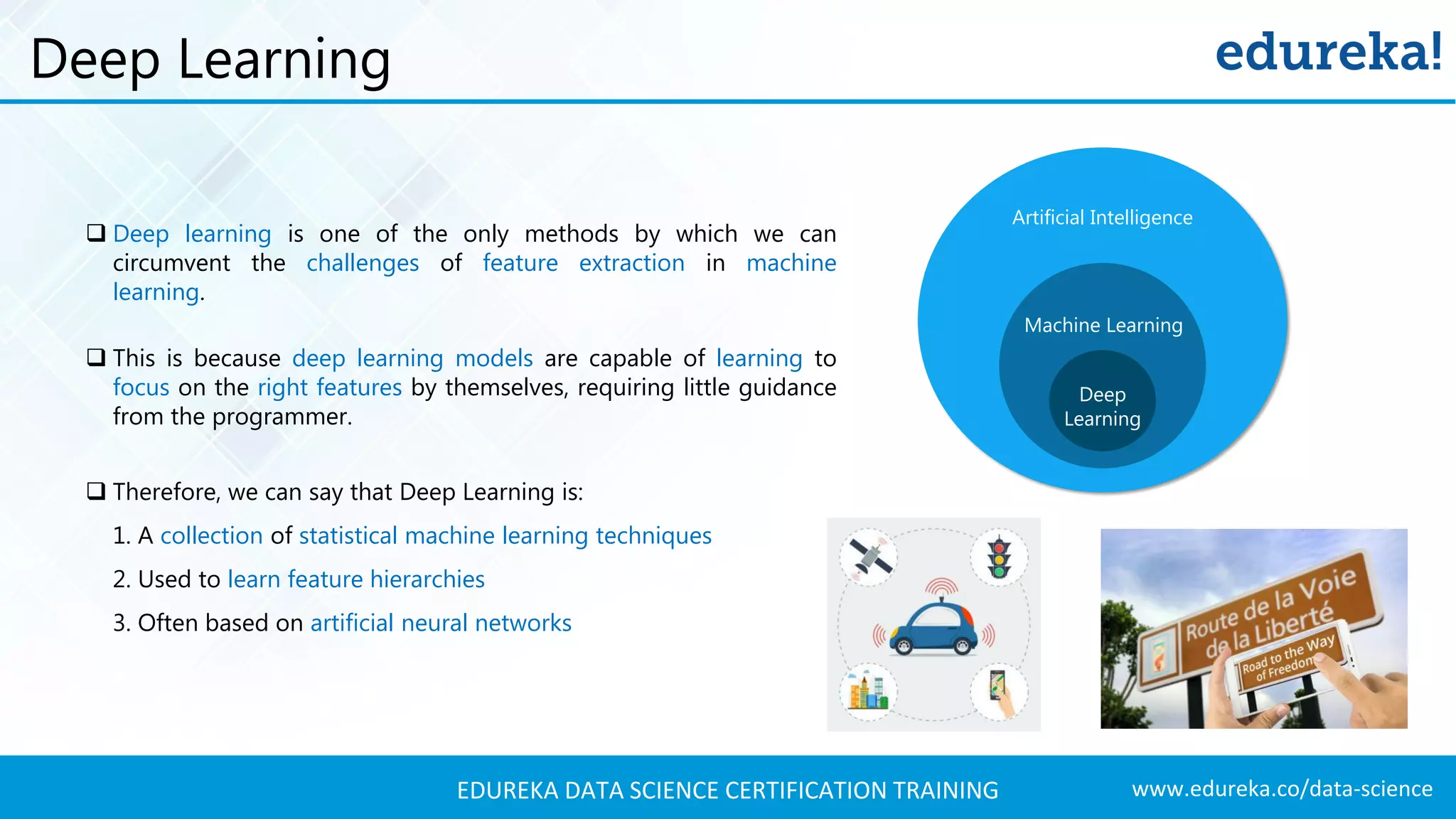 Deep Learning

edureka!

❑ Deep learning is one of the only methods by which we can circumvent the challenges of feature extraction in machine learning.

❑ This is because deep learning models are capable of learning to focus on the right features by themselves, requiring little guidance from the programmer.

❑ Therefore, we can say that Deep Learning is:

1. A collection of statistical machine learning techniques

2. Used to learn feature hierarchies

3. Often based on artificial neural networks

Artificial Intelligence

Machine Learning

Deep Learning

Route de la Voie de la Liberté

Road to the Way of Freedom

EDUREKA DATA SCIENCE CERTIFICATION TRAINING

www.edureka.co/data-science